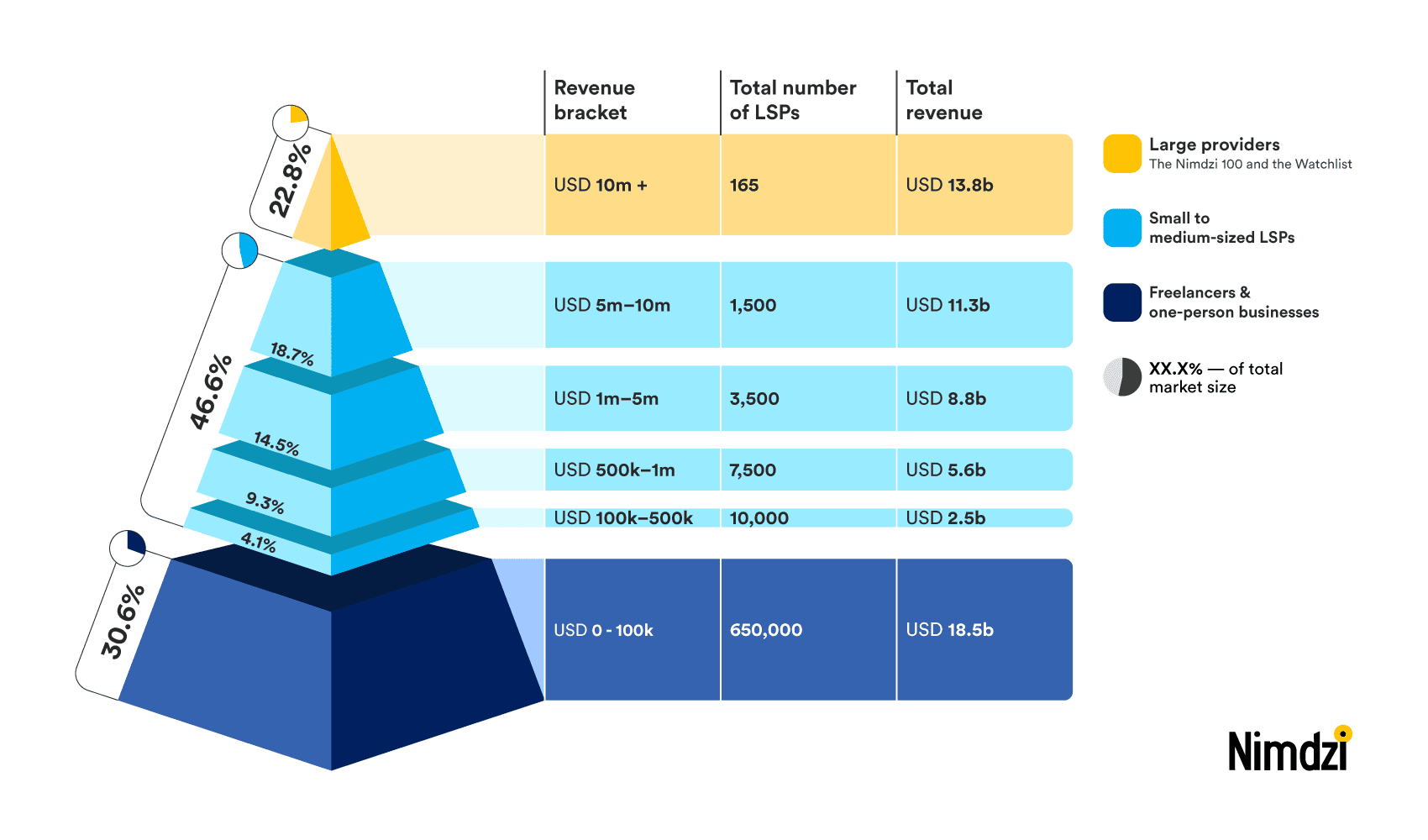 22.8%

46.6%

18.7%

14.5%

9.3%

4.1%

30.6%

| Revenue bracket | Total number of LSPs | Total revenue |
|---|---|---|
| USD 10m + | 165 | USD 13.8b |
| USD 5m–10m | 1,500 | USD 11.3b |
| USD 1m–5m | 3,500 | USD 8.8b |
| USD 500k–1m | 7,500 | USD 5.6b |
| USD 100k–500k | 10,000 | USD 2.5b |
| USD 0 - 100k | 650,000 | USD 18.5b |

Large providers
The Nimdzi 100 and the Watchlist

Small to medium-sized LSPs

Freelancers & one-person businesses

XX.X% — of total market size

Nimdzi